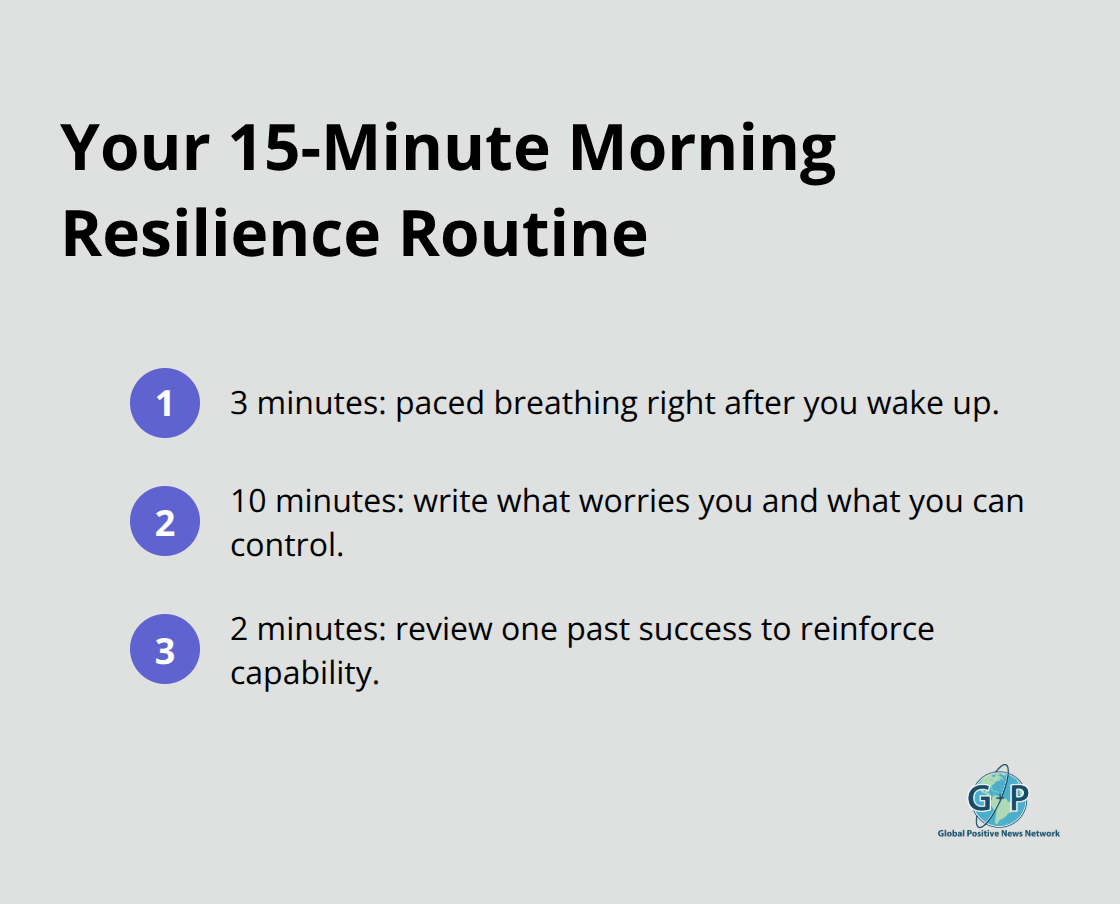 Your 15-Minute Morning Resilience Routine

1 3 minutes: paced breathing right after you wake up.

2 10 minutes: write what worries you and what you can control.

3 2 minutes: review one past success to reinforce capability.

GP
Global Positive News Network